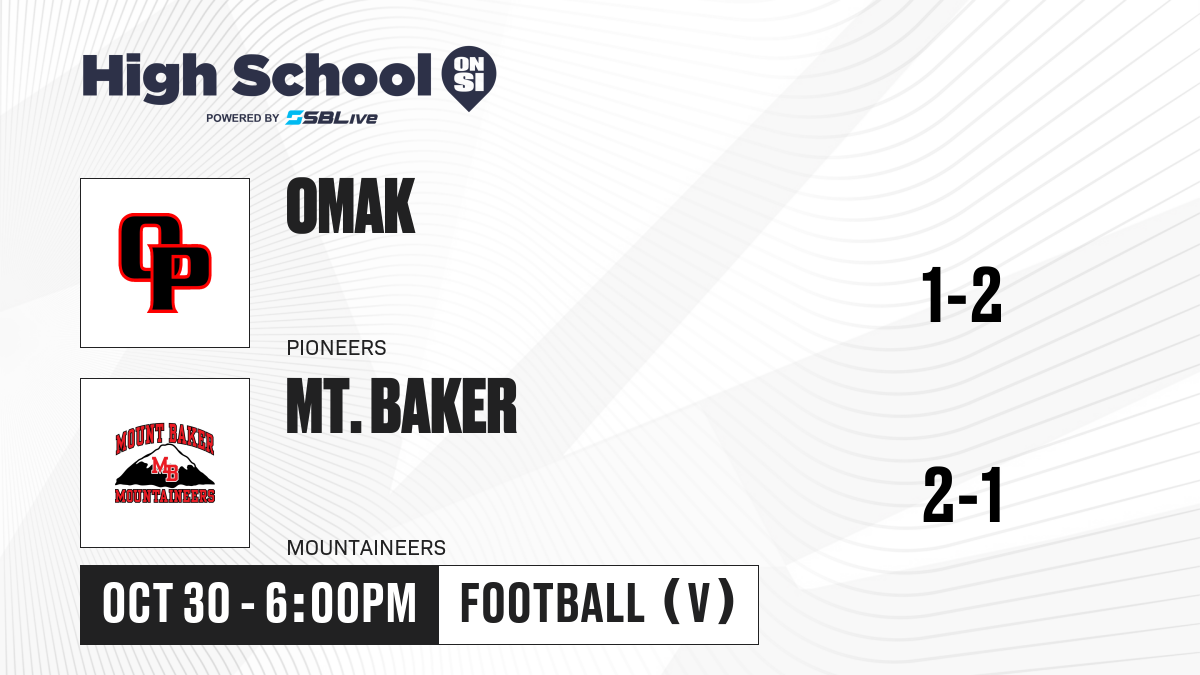 High School ON SI
POWERED BY SBLive

OP

OMAK

PIONEERS

1-2

MOUNT BAKER MB MOUNTAINEERS

MT. BAKER

MOUNTAINEERS

2-1

OCT 30 - 6:00PM

FOOTBALL (V)